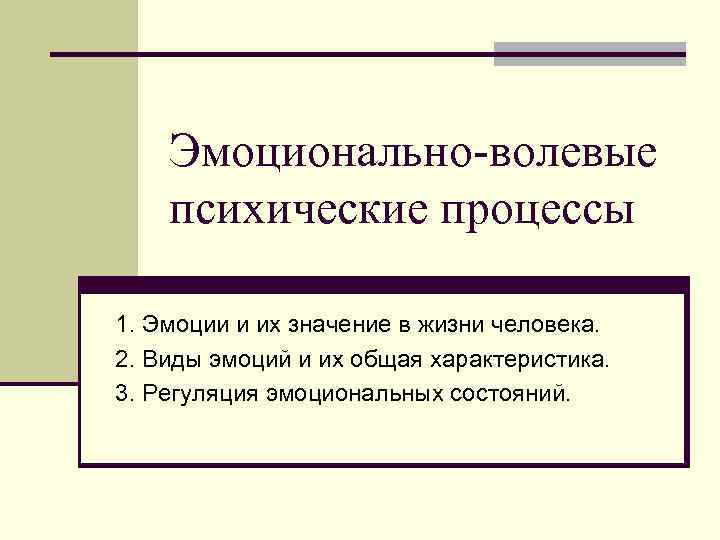 Эмоционально-волевые психические процессы

1. Эмоции и их значение в жизни человека.
2. Виды эмоций и их общая характеристика.
3. Регуляция эмоциональных состояний.